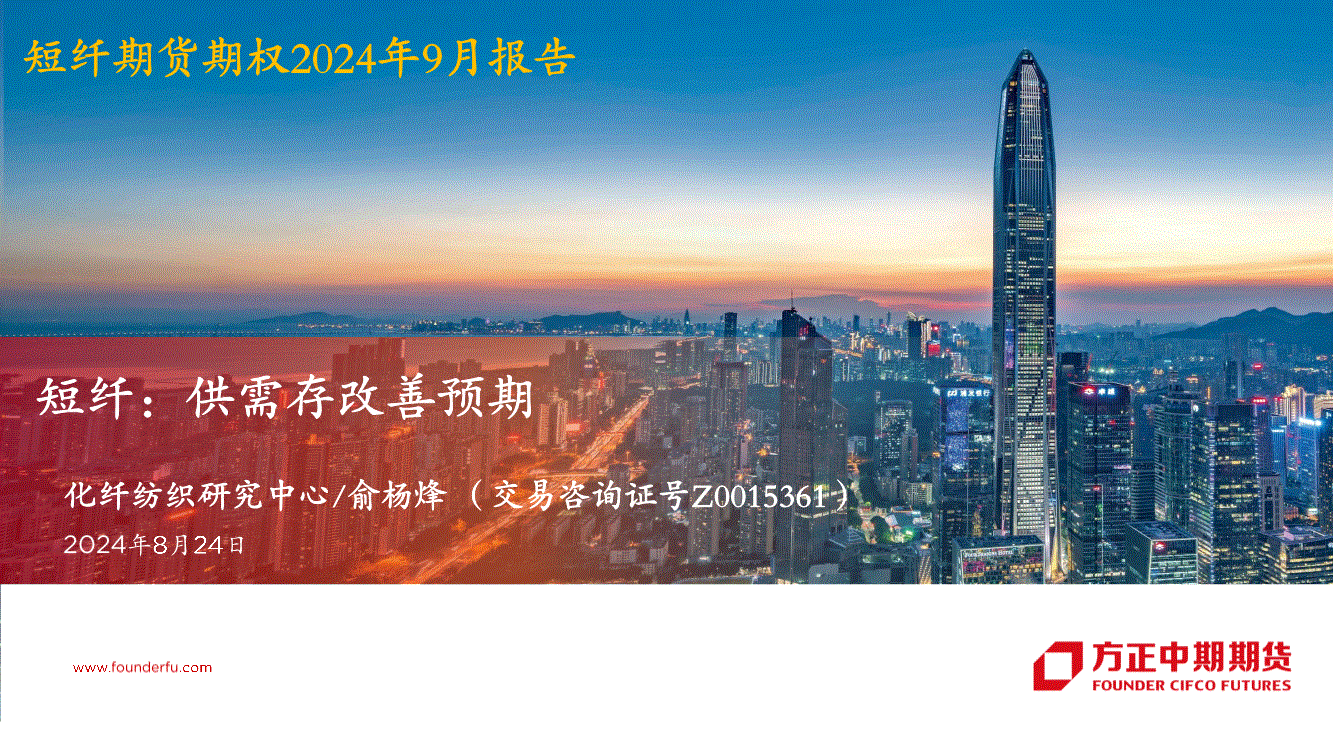 短纤期货期权2024年9月报告

短纤：供需存改善预期

化纤纺织研究中心/俞杨烽（交易咨询证号Z0015361）

2024年8月24日

www.founderfu.com

方正中期期货
FOUNDER CIFCO FUTURES